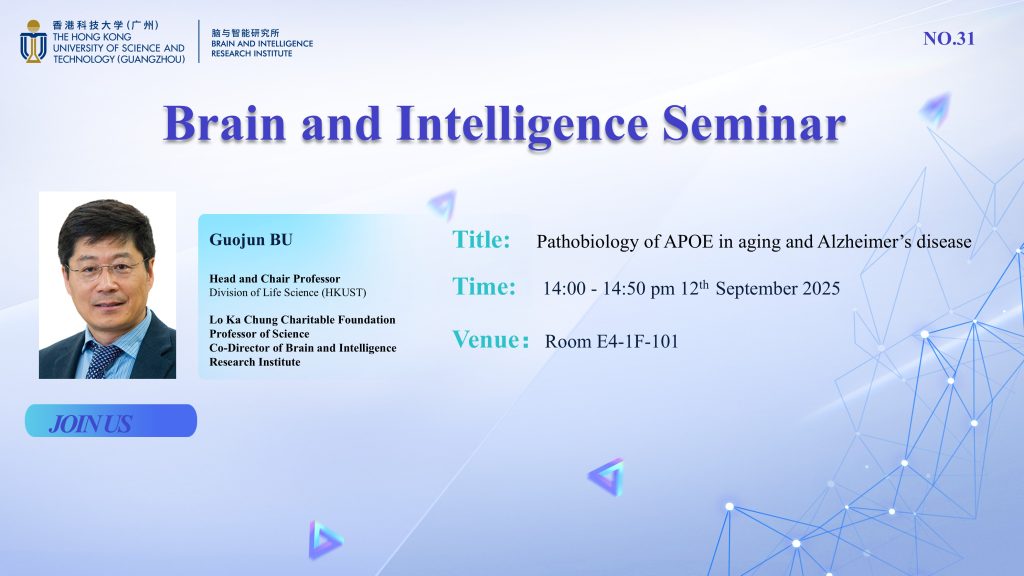 香港科技大学（广州）
THE HONG KONG UNIVERSITY OF SCIENCE AND TECHNOLOGY (GUANGZHOU)

脑与智能研究所
BRAIN AND INTELLIGENCE RESEARCH INSTITUTE

NO.31

Brain and Intelligence Seminar

Guojun BU

Head and Chair Professor
Division of Life Science (HKUST)

Lo Ka Chung Charitable Foundation Professor of Science
Co-Director of Brain and Intelligence Research Institute

Title: Pathobiology of APOE in aging and Alzheimer's disease

Time: 14:00 - 14:50 pm 12$^{th}$ September 2025

Venue： Room E4-1F-101

JOIN US